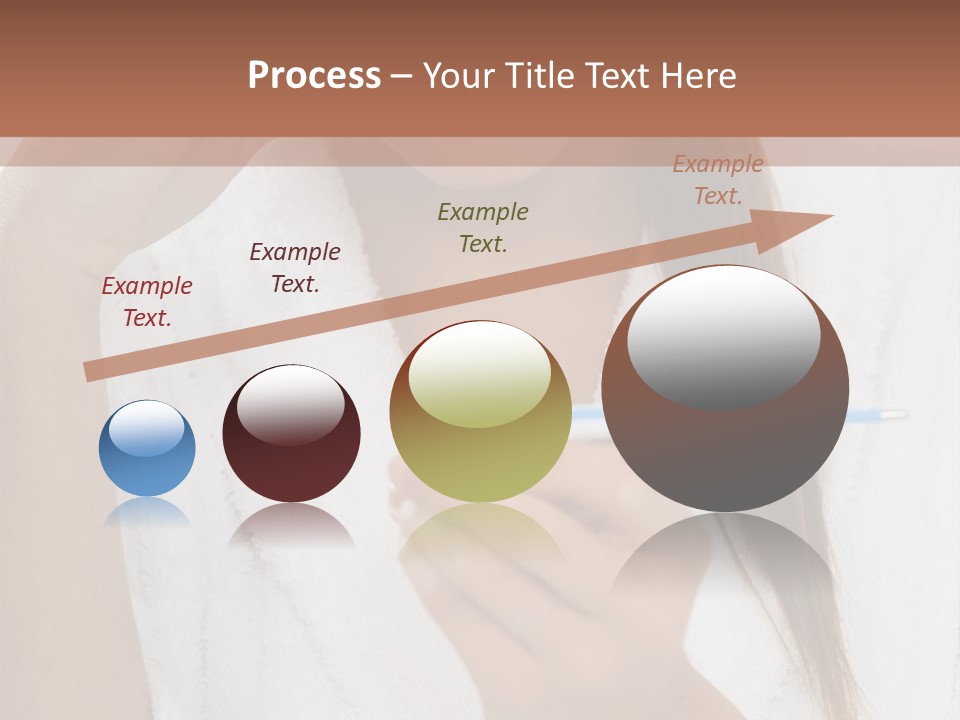 Process – Your Title Text Here

Example Text.

Example Text.

Example Text.

Example Text.